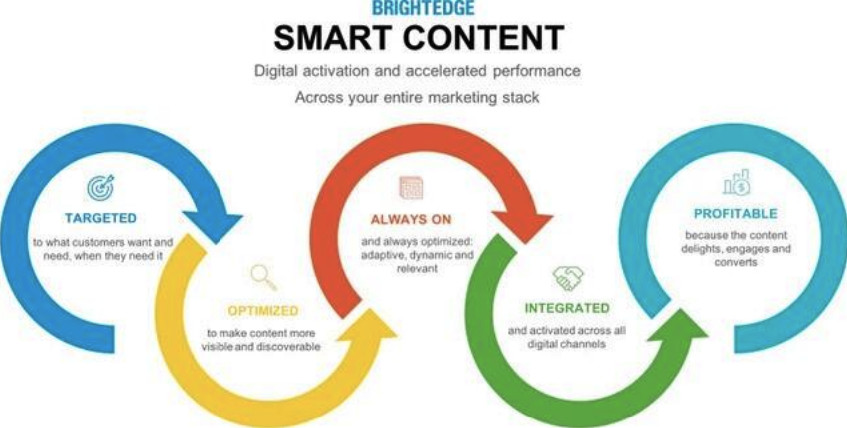 BRIGHTEDGE
SMART CONTENT

Digital activation and accelerated performance

Across your entire marketing stack

TARGETED

to what customers want and need, when they need it

OPTIMIZED

to make content more visible and discoverable

ALWAYS ON

and always optimized: adaptive, dynamic and relevant

INTEGRATED

and activated across all digital channels

PROFITABLE

because the content delights, engages and converts